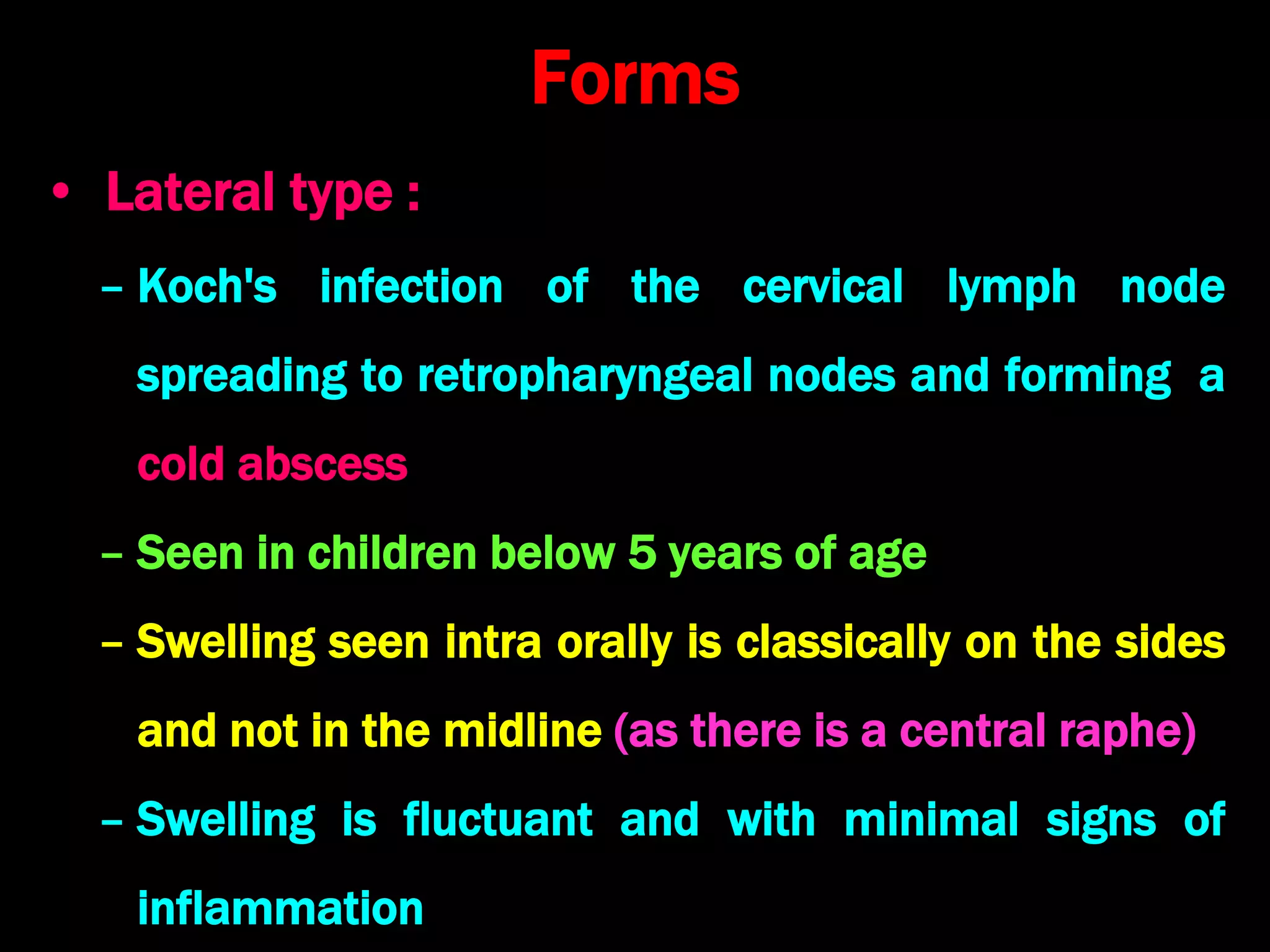 Forms

• Lateral type :

– Koch's infection of the cervical lymph node spreading to retropharyngeal nodes and forming a cold abscess

– Seen in children below 5 years of age

– Swelling seen intra orally is classically on the sides and not in the midline (as there is a central raphe)

– Swelling is fluctuant and with minimal signs of inflammation